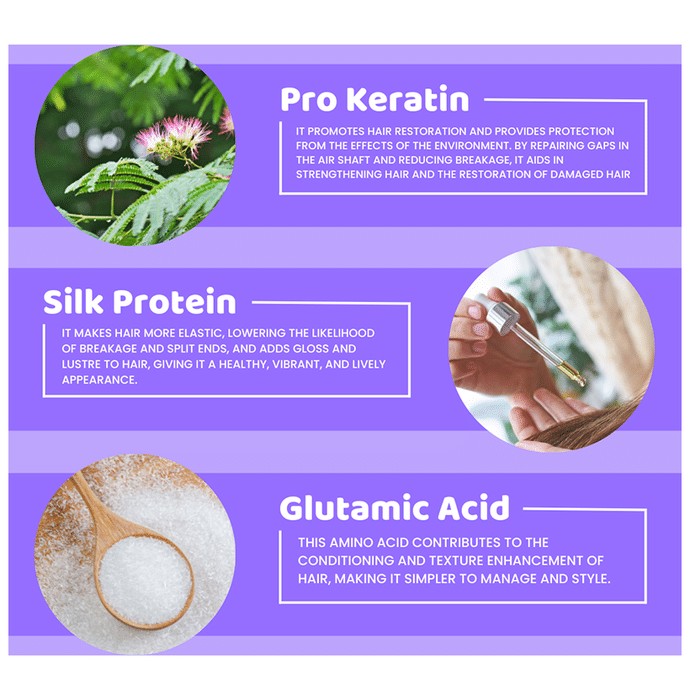 Pro Keratin

IT PROMOTES HAIR RESTORATION AND PROVIDES PROTECTION FROM THE EFFECTS OF THE ENVIRONMENT. BY REPAIRING GAPS IN THE AIR SHAFT AND REDUCING BREAKAGE, IT AIDS IN STRENGTHENING HAIR AND THE RESTORATION OF DAMAGED HAIR

Silk Protein

IT MAKES HAIR MORE ELASTIC, LOWERING THE LIKELIHOOD OF BREAKAGE AND SPLIT ENDS, AND ADDS GLOSS AND LUSTRE TO HAIR, GIVING IT A HEALTHY, VIBRANT, AND LIVELY APPEARANCE.

Glutamic Acid

THIS AMINO ACID CONTRIBUTES TO THE CONDITIONING AND TEXTURE ENHANCEMENT OF HAIR, MAKING IT SIMPLER TO MANAGE AND STYLE.